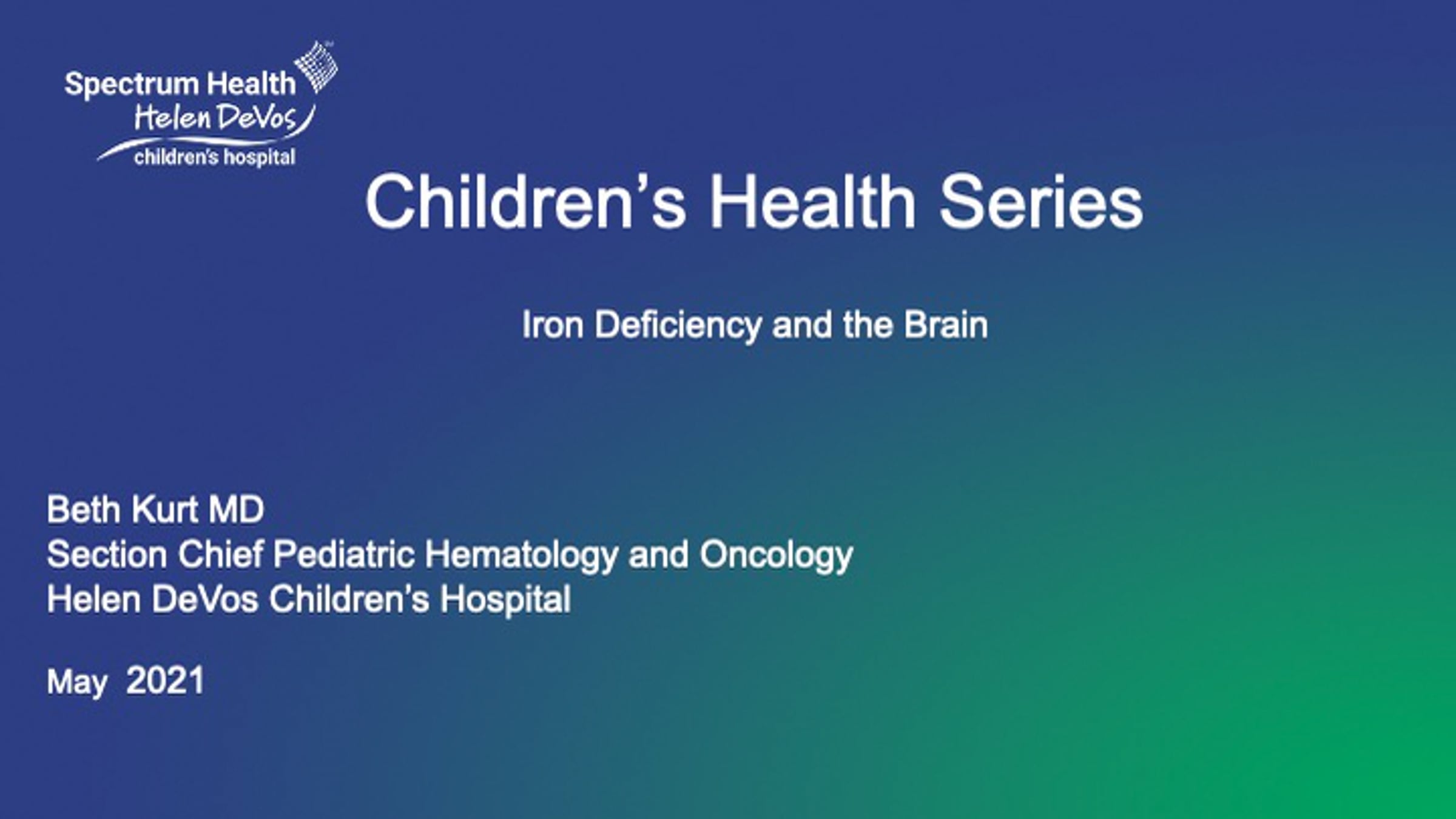 Spectrum Health
Helen DeVos
children's hospital

Children's Health Series

Iron Deficiency and the Brain

Beth Kurt MD
Section Chief Pediatric Hematology and Oncology
Helen DeVos Children's Hospital

May 2021